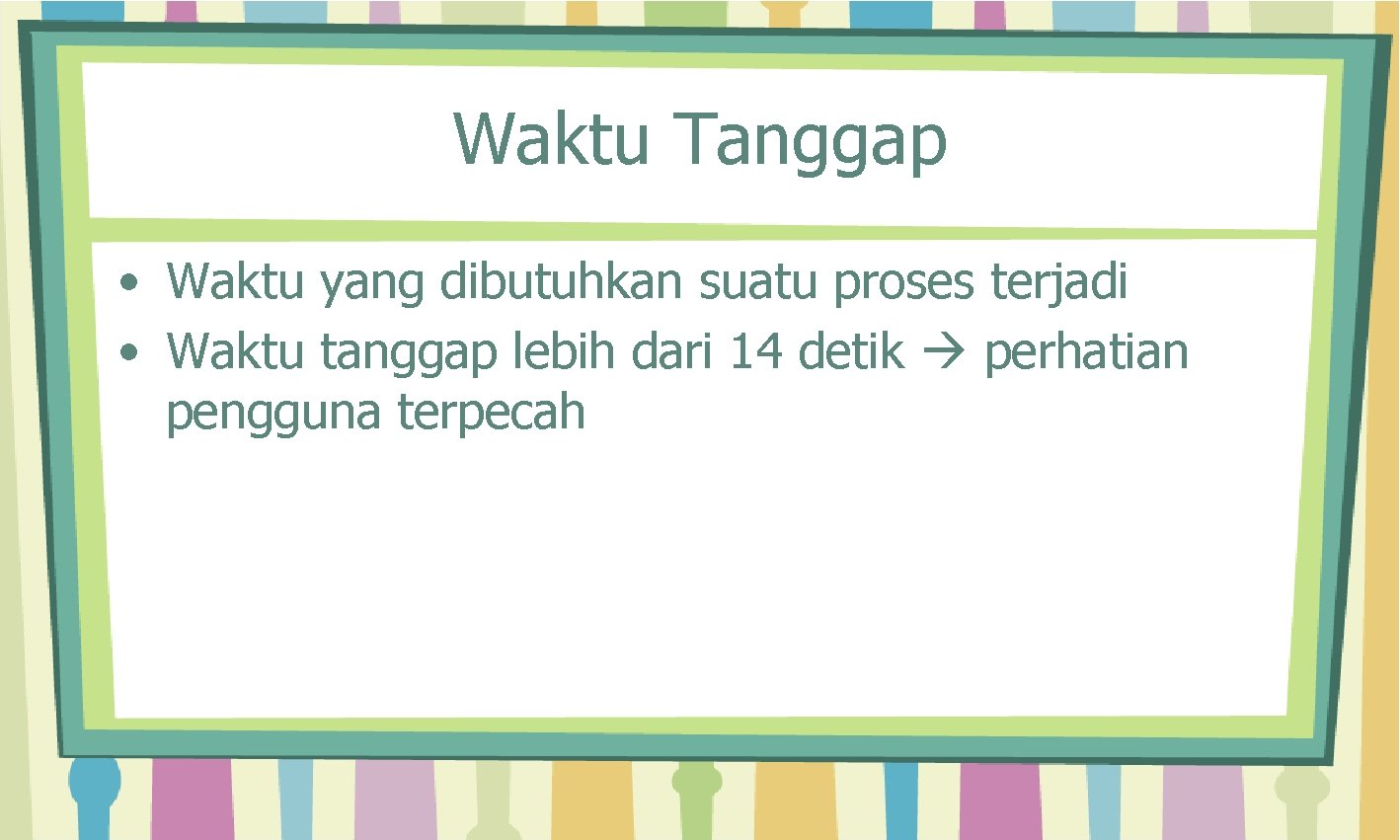 Waktu Tanggap

• Waktu yang dibutuhkan suatu proses terjadi
• Waktu tanggap lebih dari 14 detik → perhatian pengguna terpecah